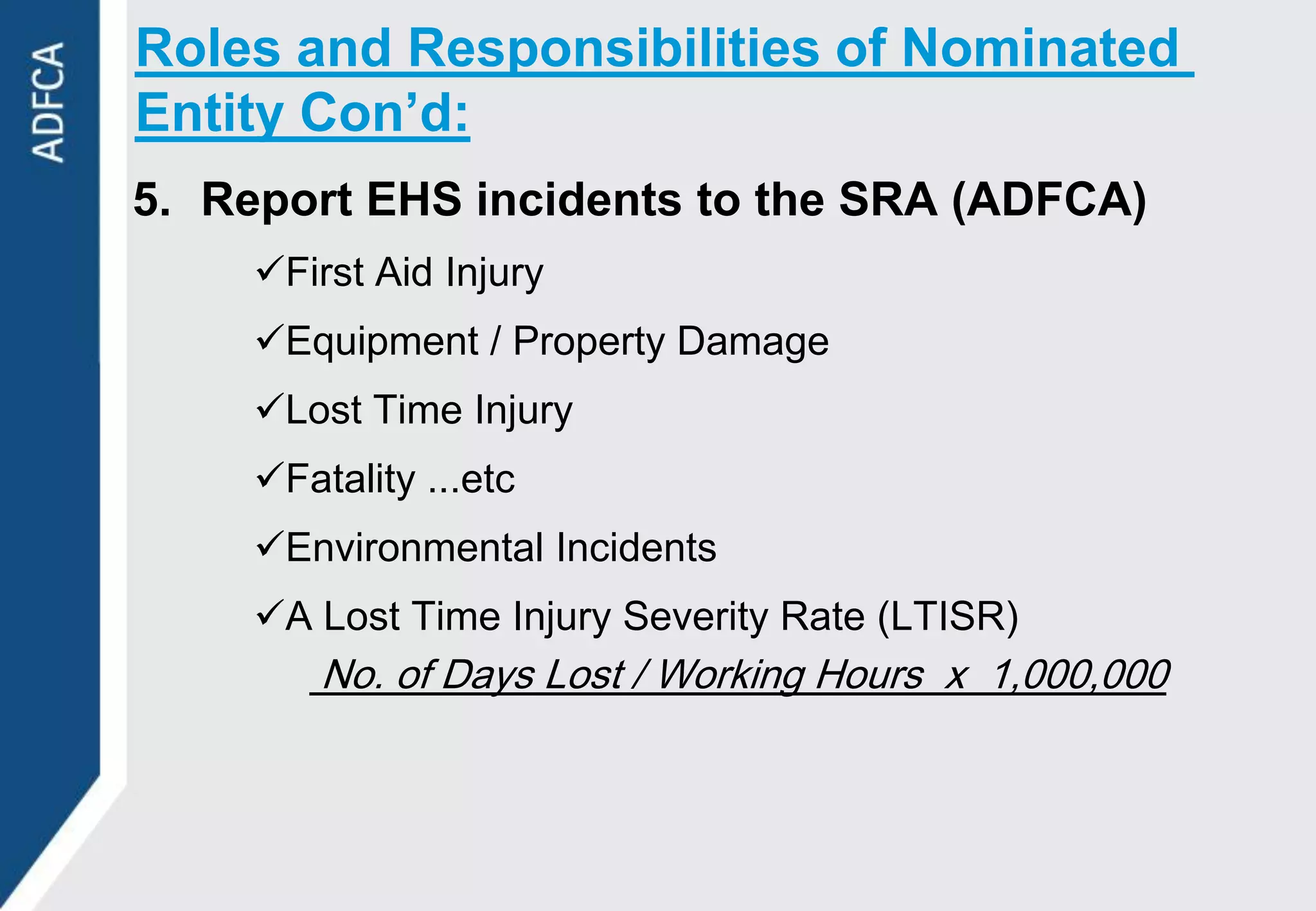 ADFCA

Roles and Responsibilities of Nominated Entity Con’d:

5. Report EHS incidents to the SRA (ADFCA)

✓First Aid Injury

✓Equipment / Property Damage

✓Lost Time Injury

✓Fatality ...etc

✓Environmental Incidents

✓A Lost Time Injury Severity Rate (LTISR)

No. of Days Lost / Working Hours x 1,000,000